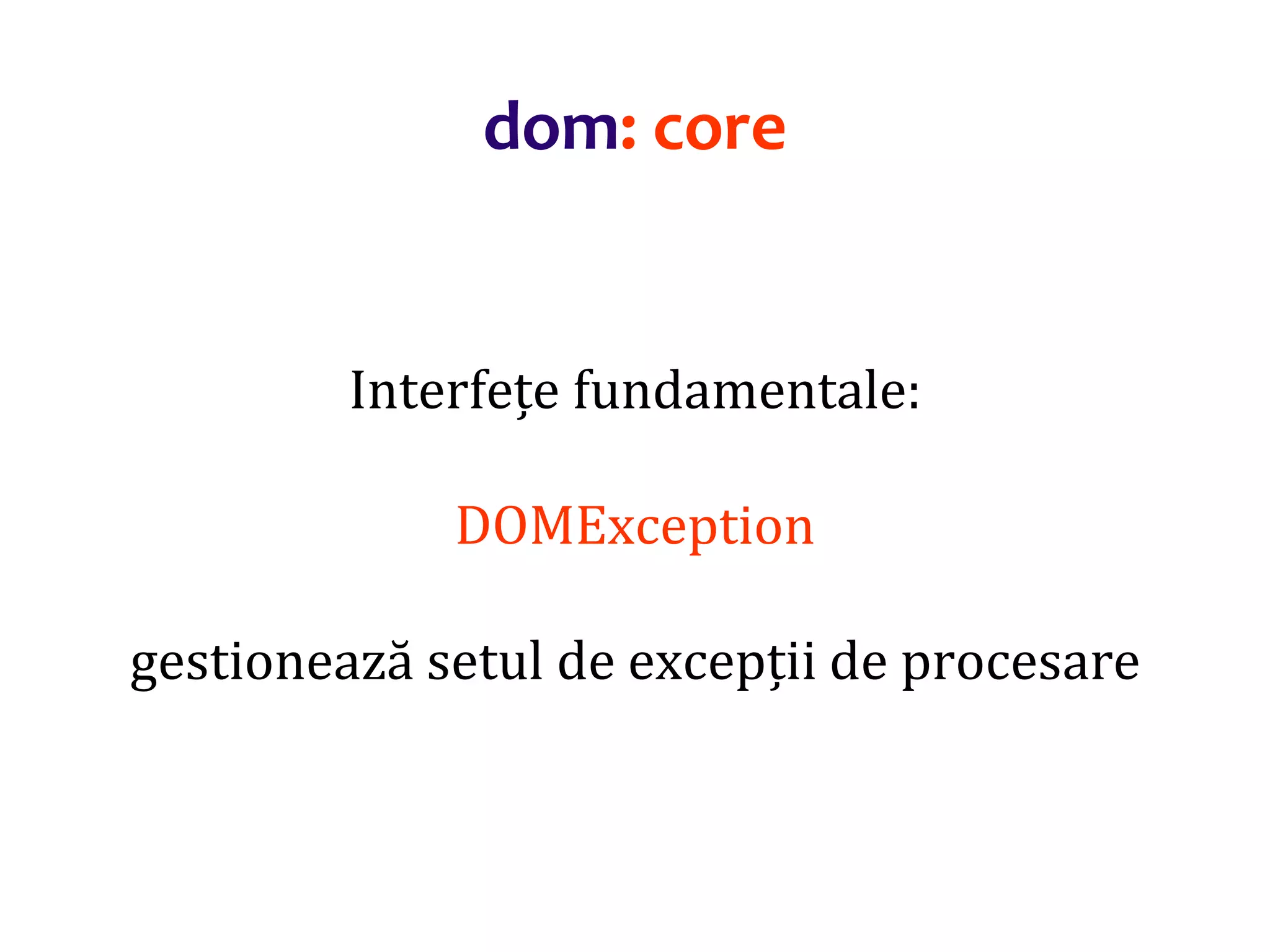 dom: core

Interfețe fundamentale:

DOMException

gestionează setul de excepții de procesare